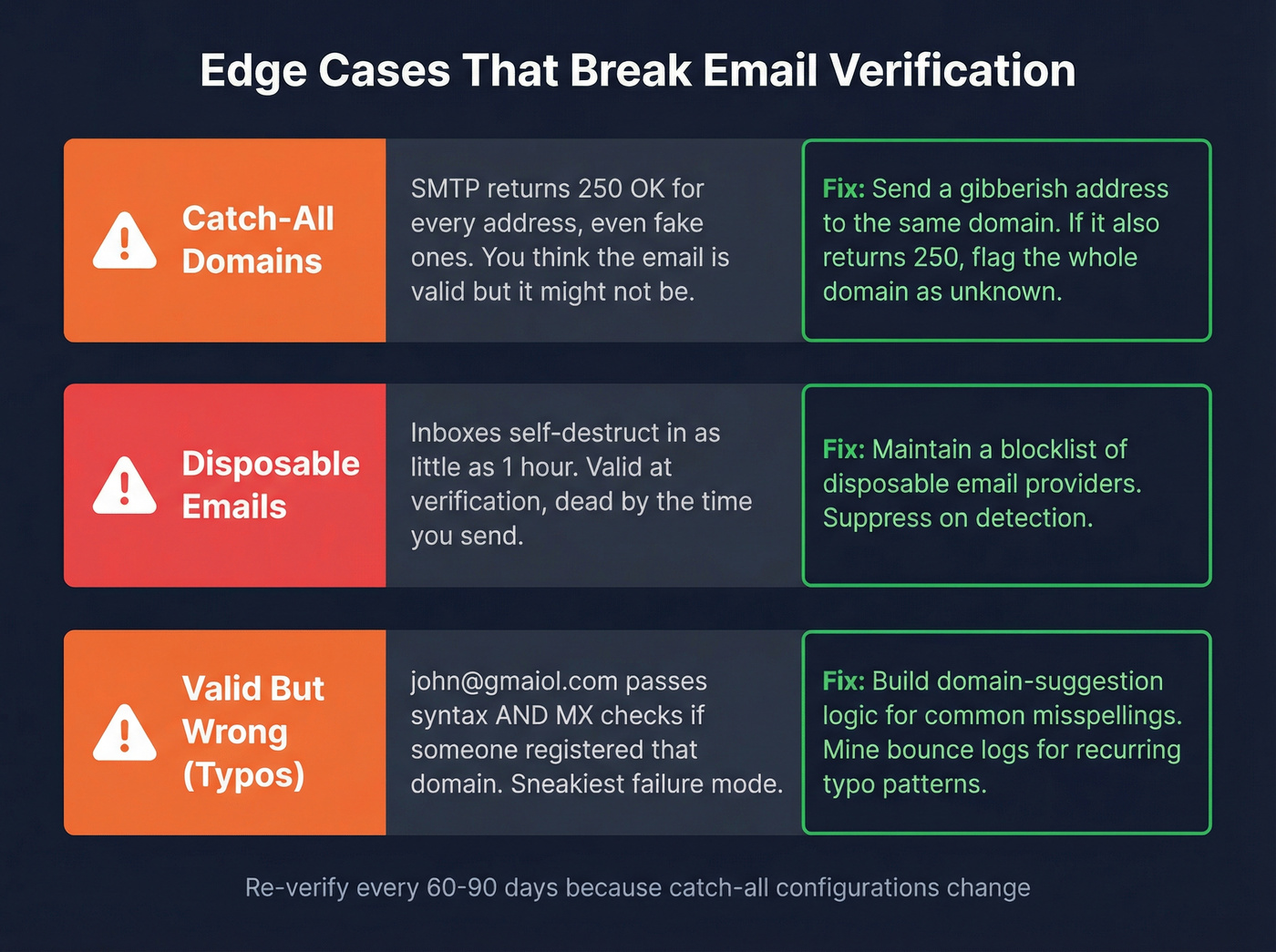 Edge Cases That Break Email Verification

Catch-All Domains

SMTP returns 250 OK for every address, even fake ones. You think the email is valid but it might not be.

Fix: Send a gibberish address to the same domain. If it also returns 250, flag the whole domain as unknown.

Disposable Emails

Inboxes self-destruct in as little as 1 hour. Valid at verification, dead by the time you send.

Fix: Maintain a blocklist of disposable email providers. Suppress on detection.

Valid But Wrong (Typos)

john@gmaiol.com passes syntax AND MX checks if someone registered that domain. Sneakiest failure mode.

Fix: Build domain-suggestion logic for common misspellings. Mine bounce logs for recurring typo patterns.

Re-verify every 60-90 days because catch-all configurations change